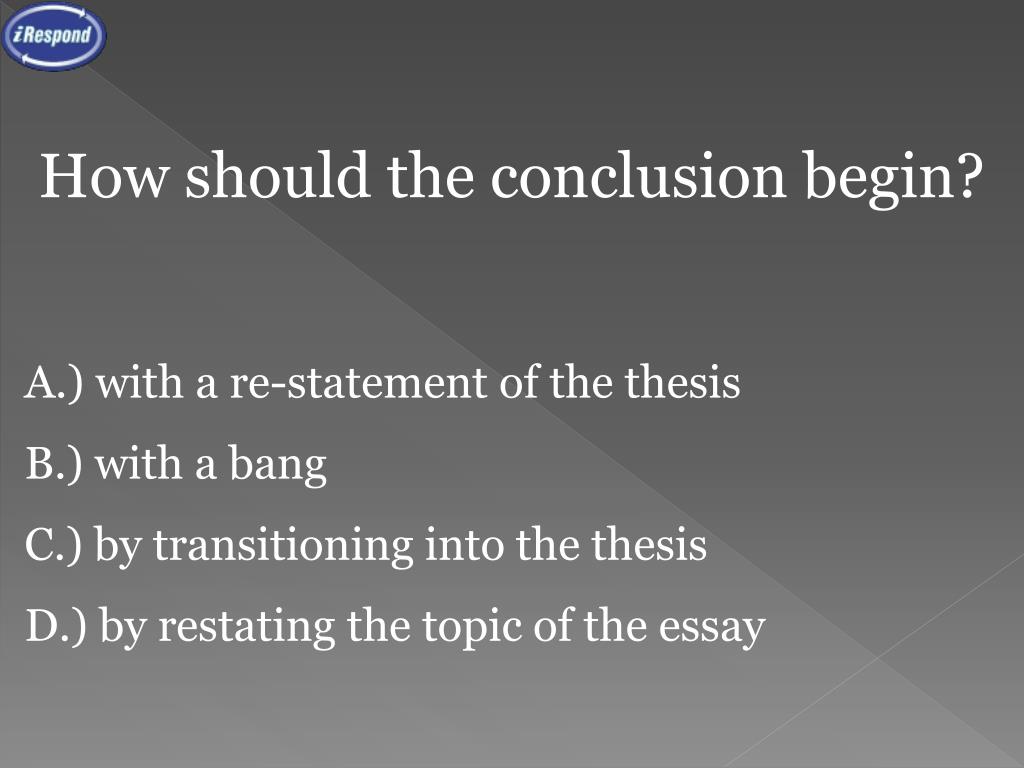 iRespond

How should the conclusion begin?

A.) with a re-statement of the thesis

B.) with a bang

C.) by transitioning into the thesis

D.) by restating the topic of the essay